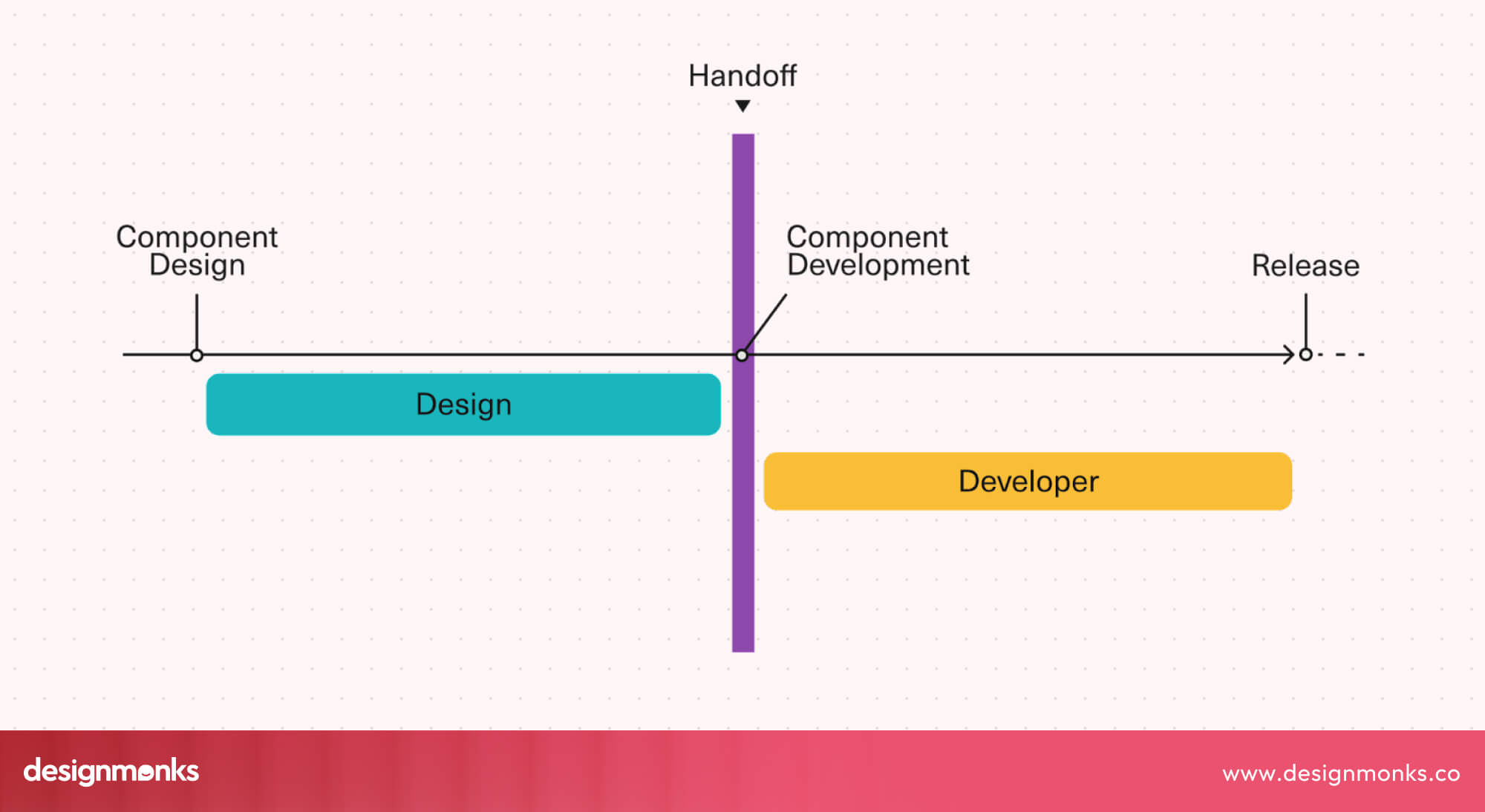 Handoff

Component Design

Component Development

Release

Design

Developer

designmonks

www.designmonks.co